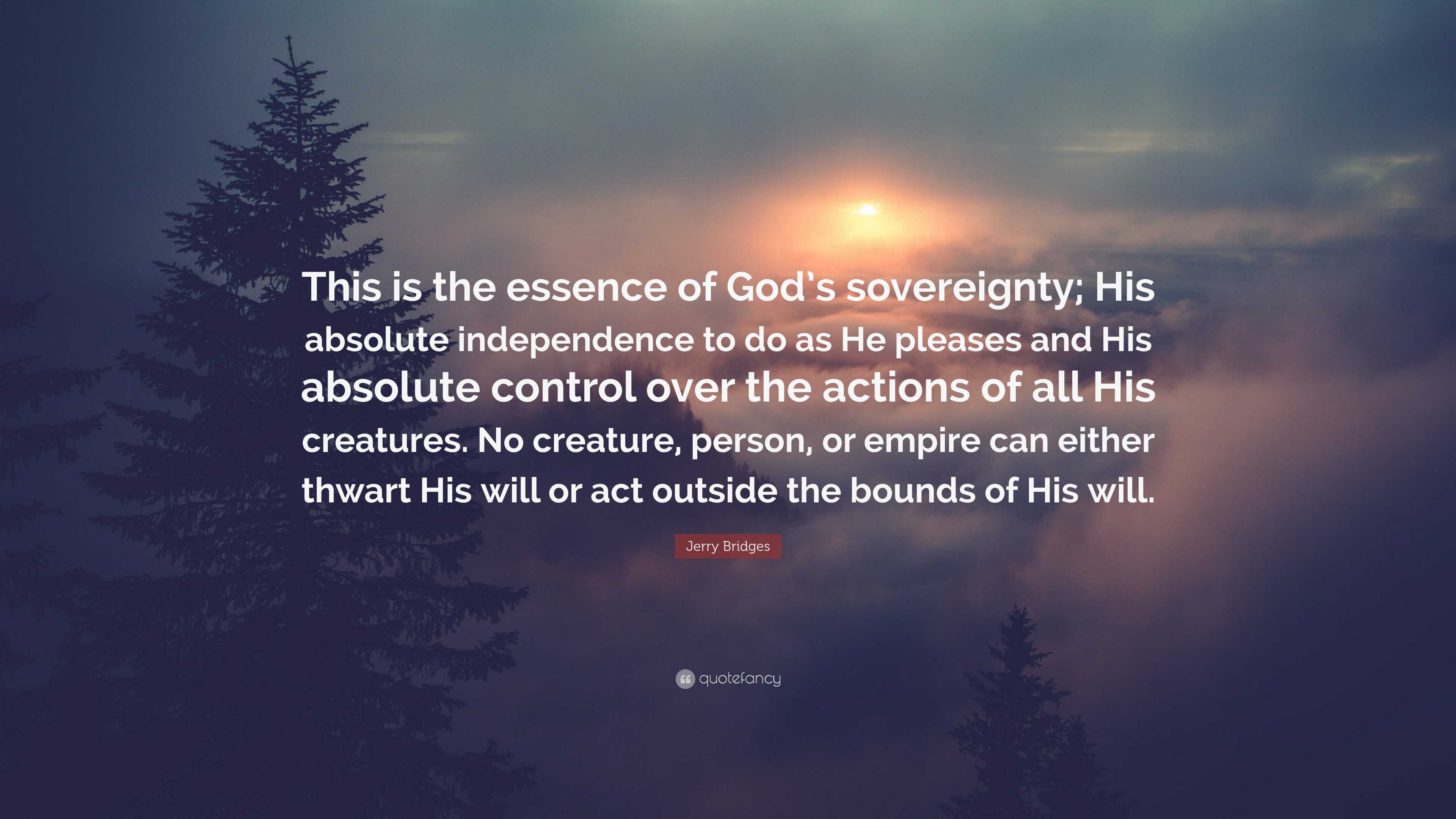 This is the essence of God's sovereignty; His absolute independence to do as He pleases and His absolute control over the actions of all His creatures. No creature, person, or empire can either thwart His will or act outside the bounds of His will.

Jerry Bridges

quotefancy